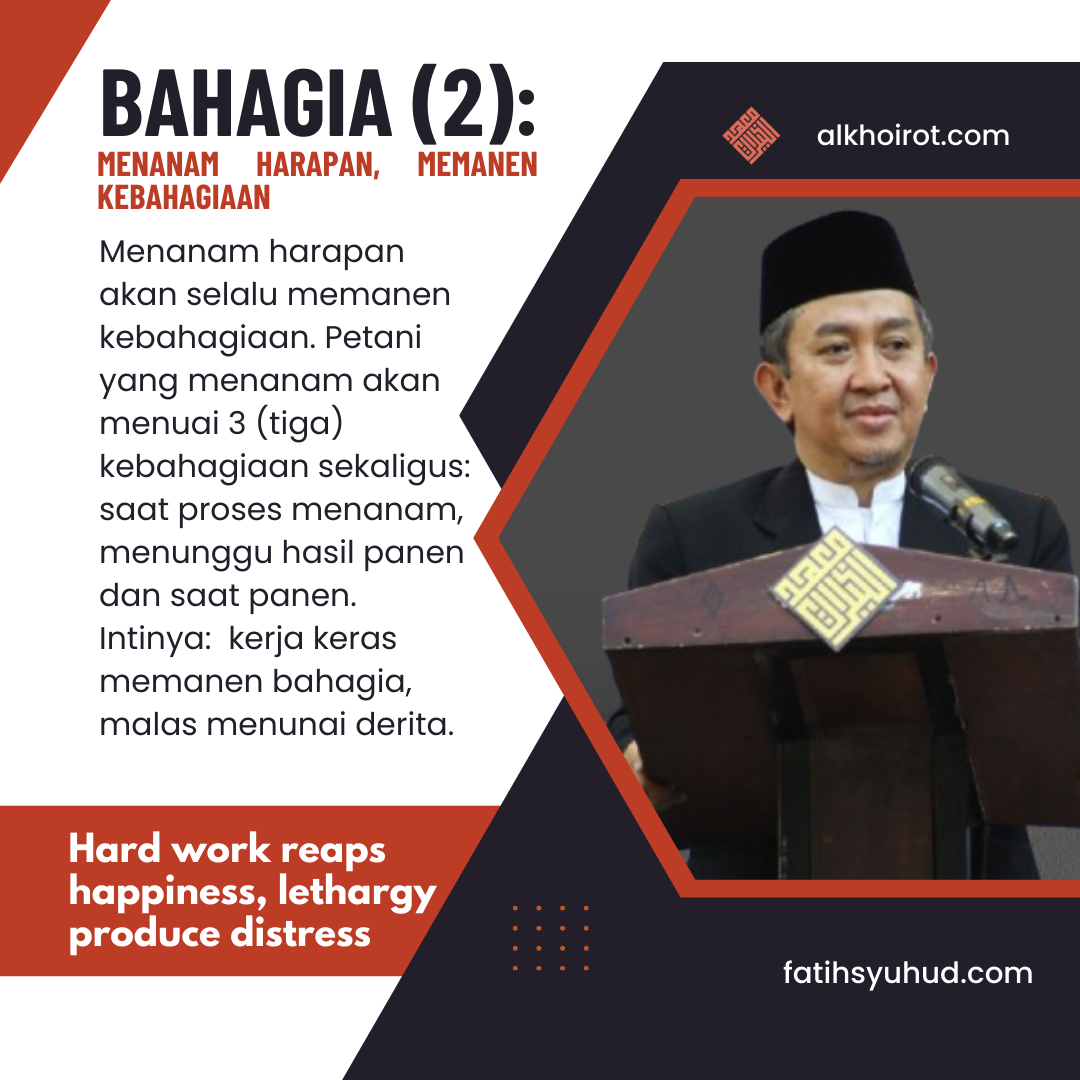 BAHAGIA (2):
MENANAM HARAPAN, MEMANEN KEBAHAGIAAN

alkhoirot.com

Menanam harapan akan selalu memanen kebahagiaan. Petani yang menanam akan menuai 3 (tiga) kebahagiaan sekaligus: saat proses menanam, menunggu hasil panen dan saat panen. Intinya: kerja keras memanen bahagia, malas menunai derita.

Hard work reaps happiness, lethargy produce distress

fatihsyuhud.com